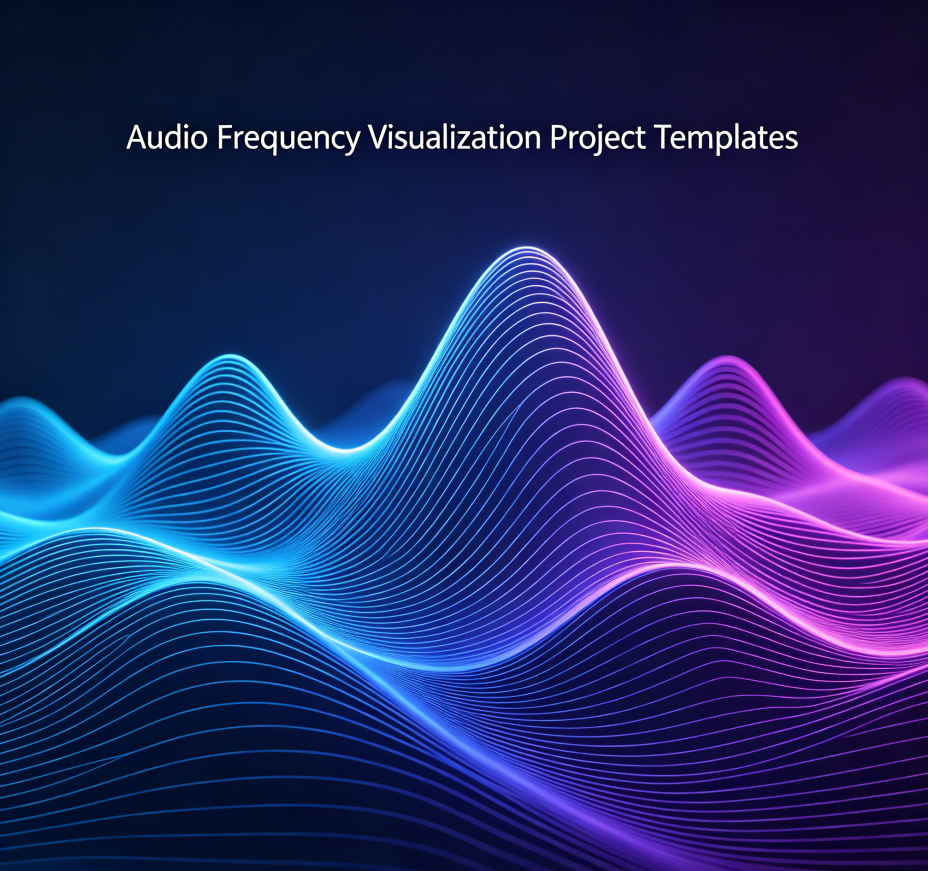 Audio Frequency Visualization Project Templates